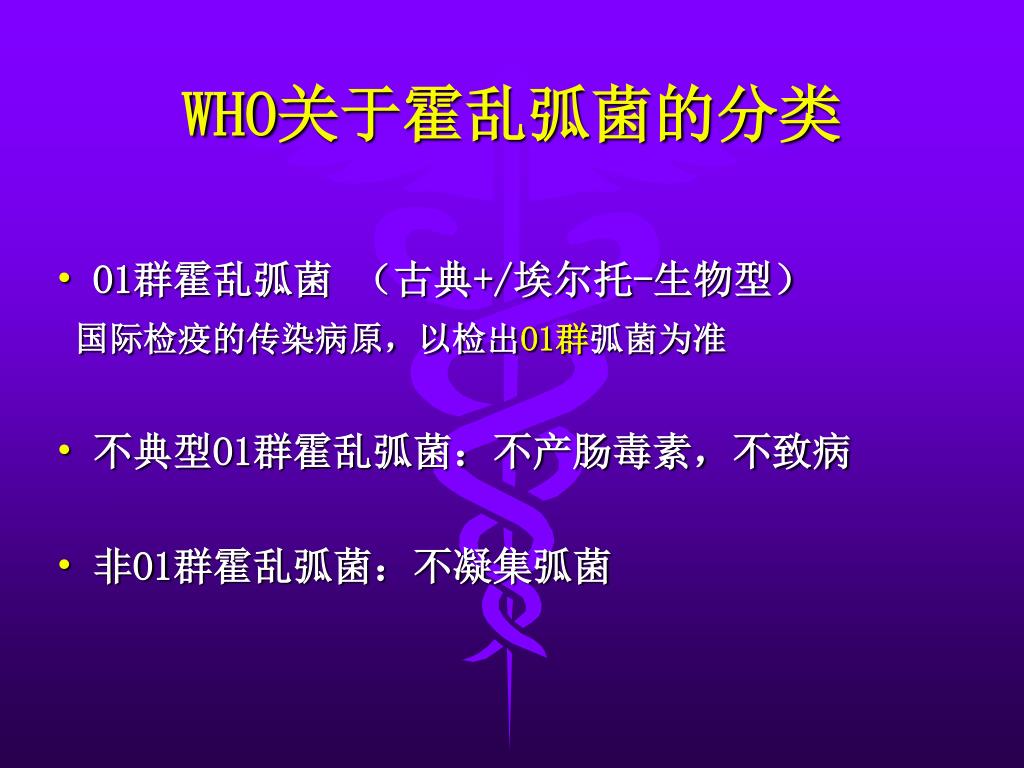 WHO关于霍乱弧菌的分类

• O1群霍乱弧菌 （古典+/埃尔托-生物型）

国际检疫的传染病原，以检出O1群弧菌为准

• 不典型O1群霍乱弧菌：不产肠毒素，不致病

• 非O1群霍乱弧菌：不凝集弧菌